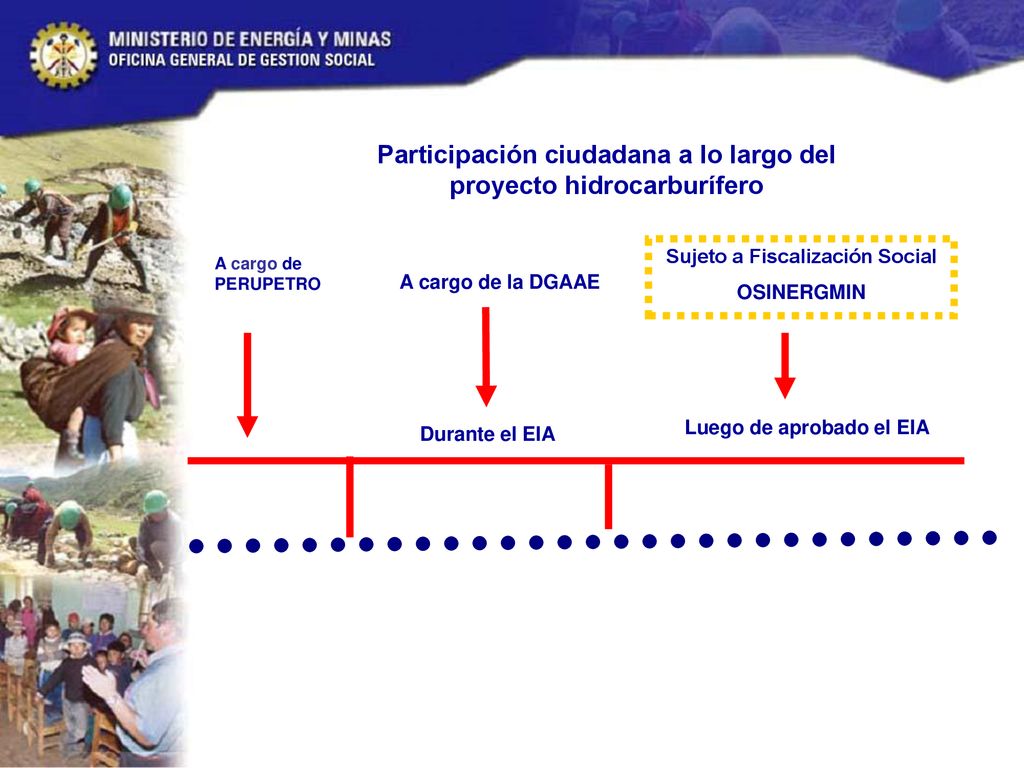 MINISTERIO DE ENERGÍA Y MINAS
OFICINA GENERAL DE GESTION SOCIAL

Participación ciudadana a lo largo del proyecto hidrocarburífero

A cargo de PERUPETRO

A cargo de la DGAAE

Sujeto a Fiscalización Social
OSINERGMIN

Durante el EIA

Luego de aprobado el EIA